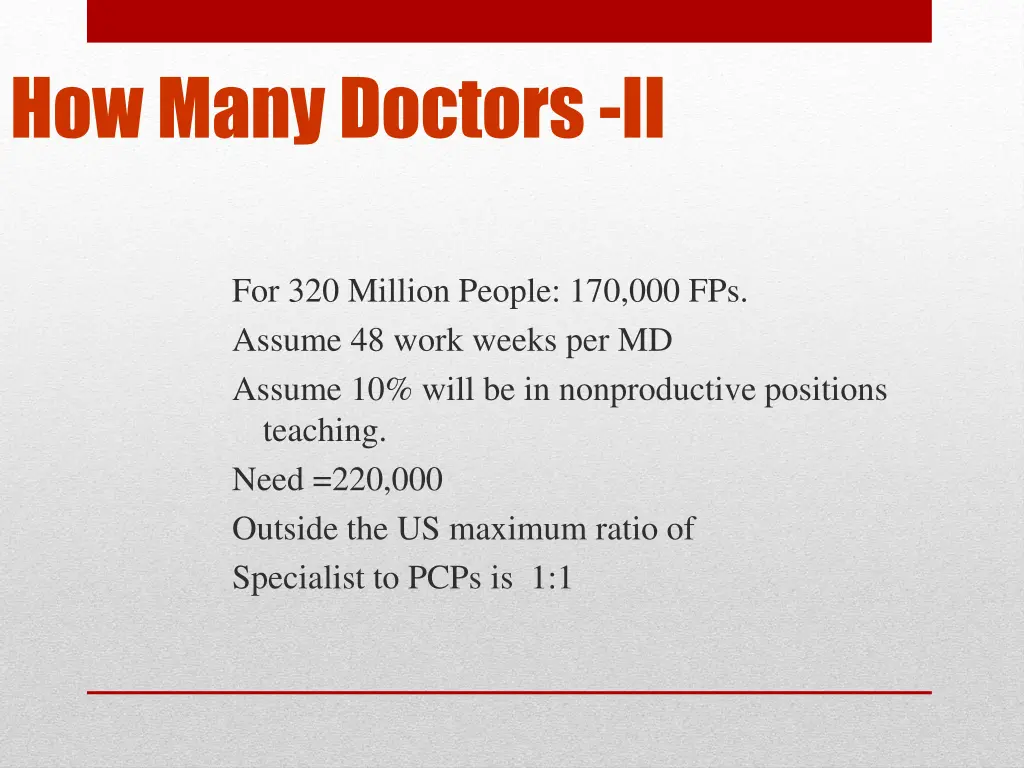 How Many Doctors -II

For 320 Million People: 170,000 FPs.
Assume 48 work weeks per MD
Assume 10% will be in nonproductive positions teaching.
Need =220,000
Outside the US maximum ratio of
Specialist to PCPs is 1:1